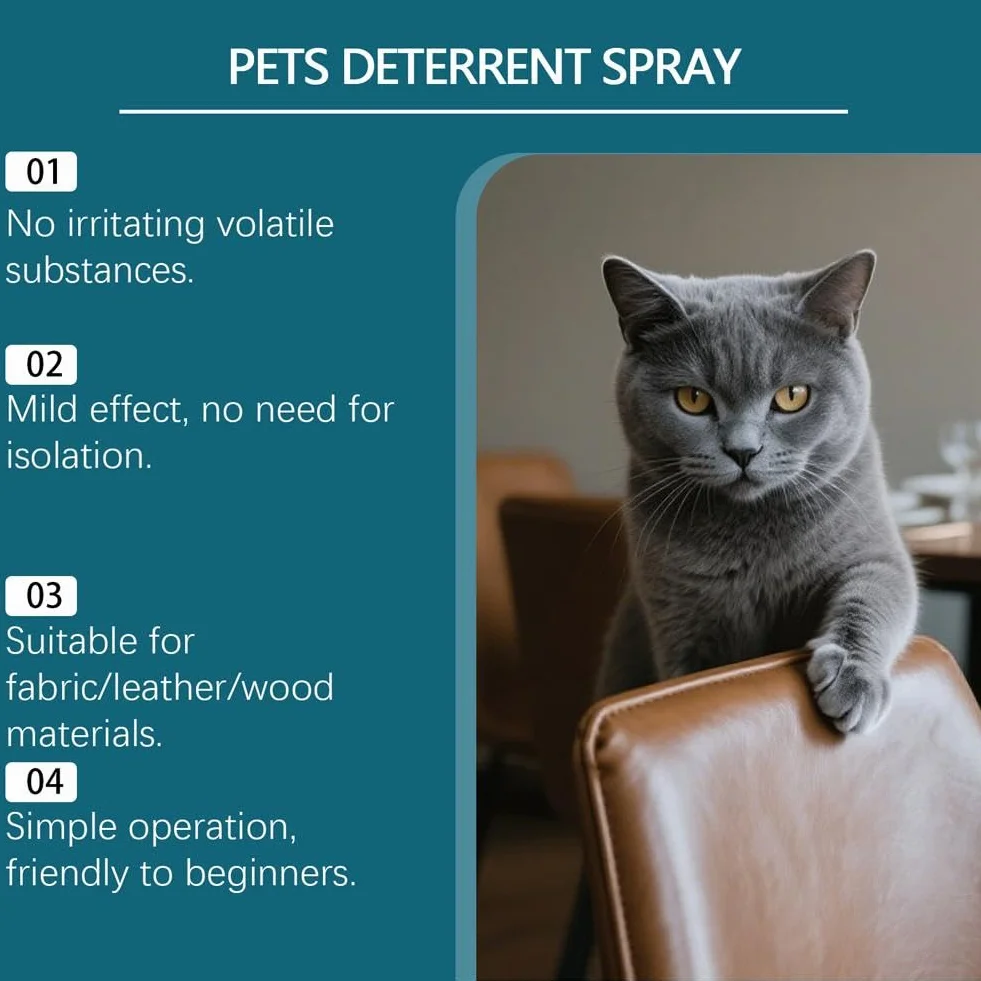 PETS DETERRENT SPRAY

01
No irritating volatile substances.

02
Mild effect, no need for isolation.

03
Suitable for fabric/leather/wood materials.

04
Simple operation, friendly to beginners.